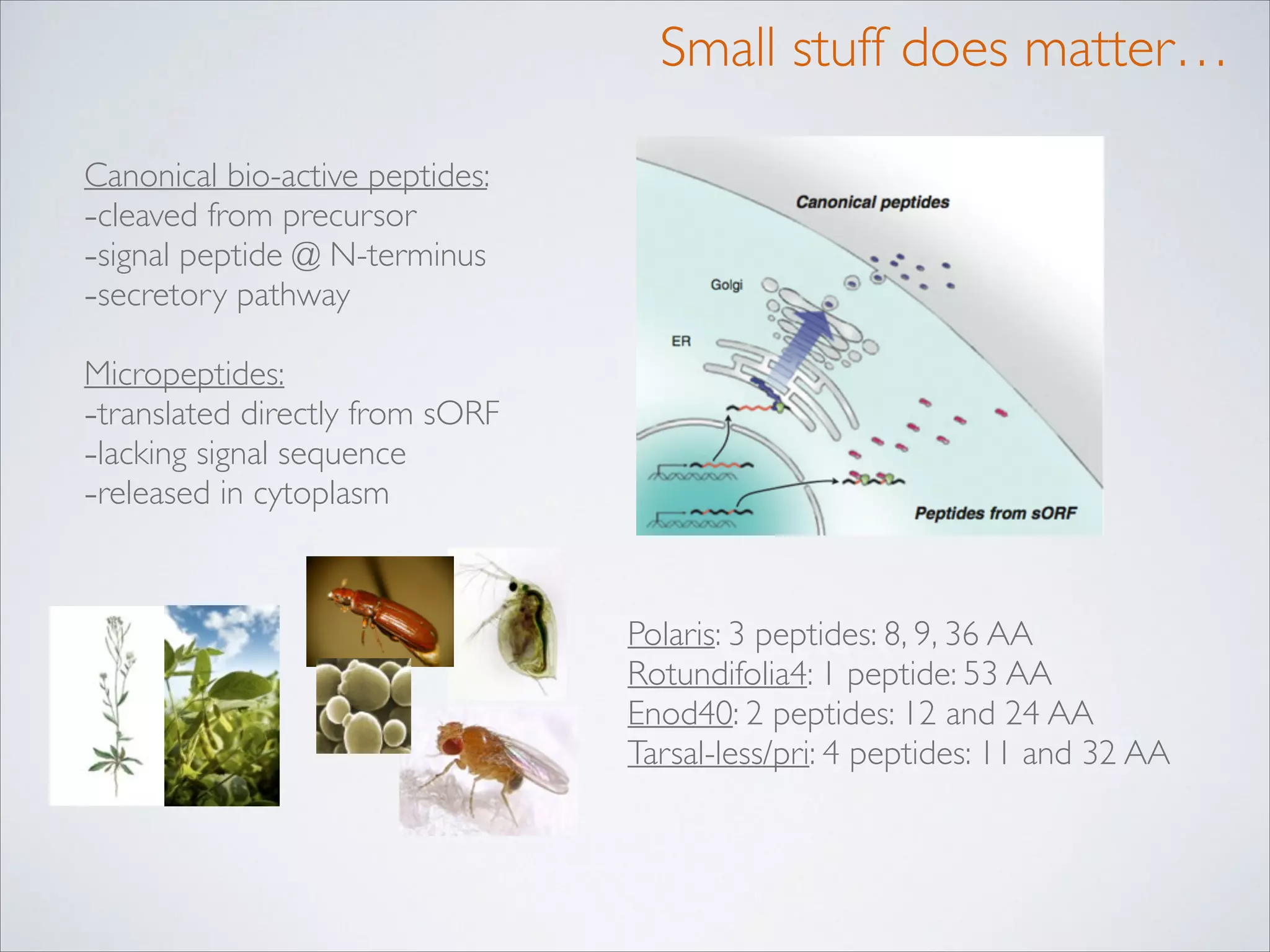 Small stuff does matter…

Canonical bio-active peptides:
-cleaved from precursor
-signal peptide @ N-terminus
-secretory pathway

Micropeptides:
-translated directly from sORF
-lacking signal sequence
-released in cytoplasm

Canonical peptides
Golgi
ER
Peptides from sORF

Polaris: 3 peptides: 8, 9, 36 AA
Rotundifolia4: 1 peptide: 53 AA
Enod40: 2 peptides: 12 and 24 AA
Tarsal-less/pri: 4 peptides: 11 and 32 AA